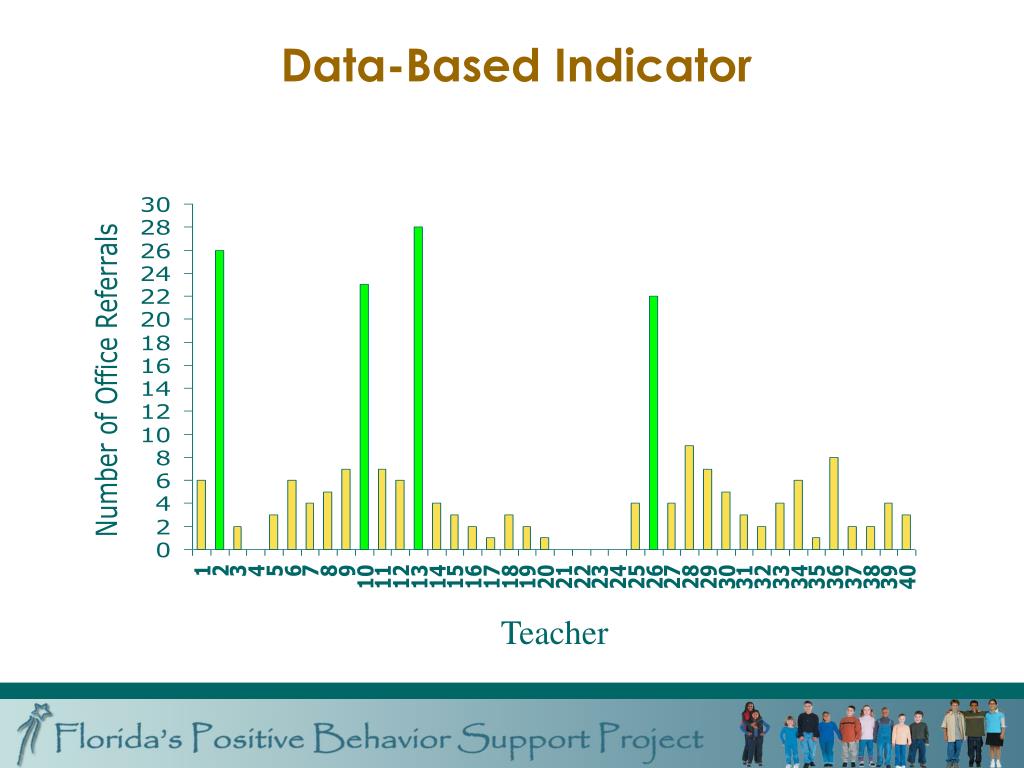 Data-Based Indicator

Number of Office Referrals

30
28
26
24
22
20
18
16
14
12
10
8
6
4
2
0

1 2 3 4 5 6 7 8 9 10 11 12 13 14 15 16 17 18 19 20 21 22 23 24 25 26 27 28 29 30 31 32 33 34 35 36 37 38 39 40

Teacher

Florida's Positive Behavior Support Project